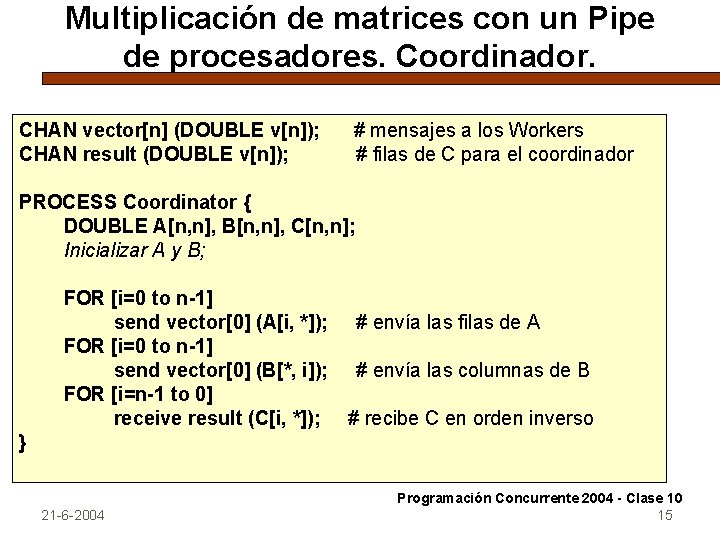 Multiplicación de matrices con un Pipe de procesadores. Coordinador.

CHAN vector[n] (DOUBLE v[n]);   # mensajes a los Workers
CHAN result (DOUBLE v[n]);   # filas de C para el coordinador

PROCESS Coordinator {
DOUBLE A[n,n], B[n,n], C[n,n];
Inicializar A y B;

FOR [i=0 to n-1]
send vector[0] (A[i, *]);   # envía las filas de A
FOR [i=0 to n-1]
send vector[0] (B[*, i]);   # envía las columnas de B
FOR [i=n-1 to 0]
receive result (C[i, *]);   # recibe C en orden inverso
}

Programación Concurrente 2004 - Clase 10

21-6-2004

15